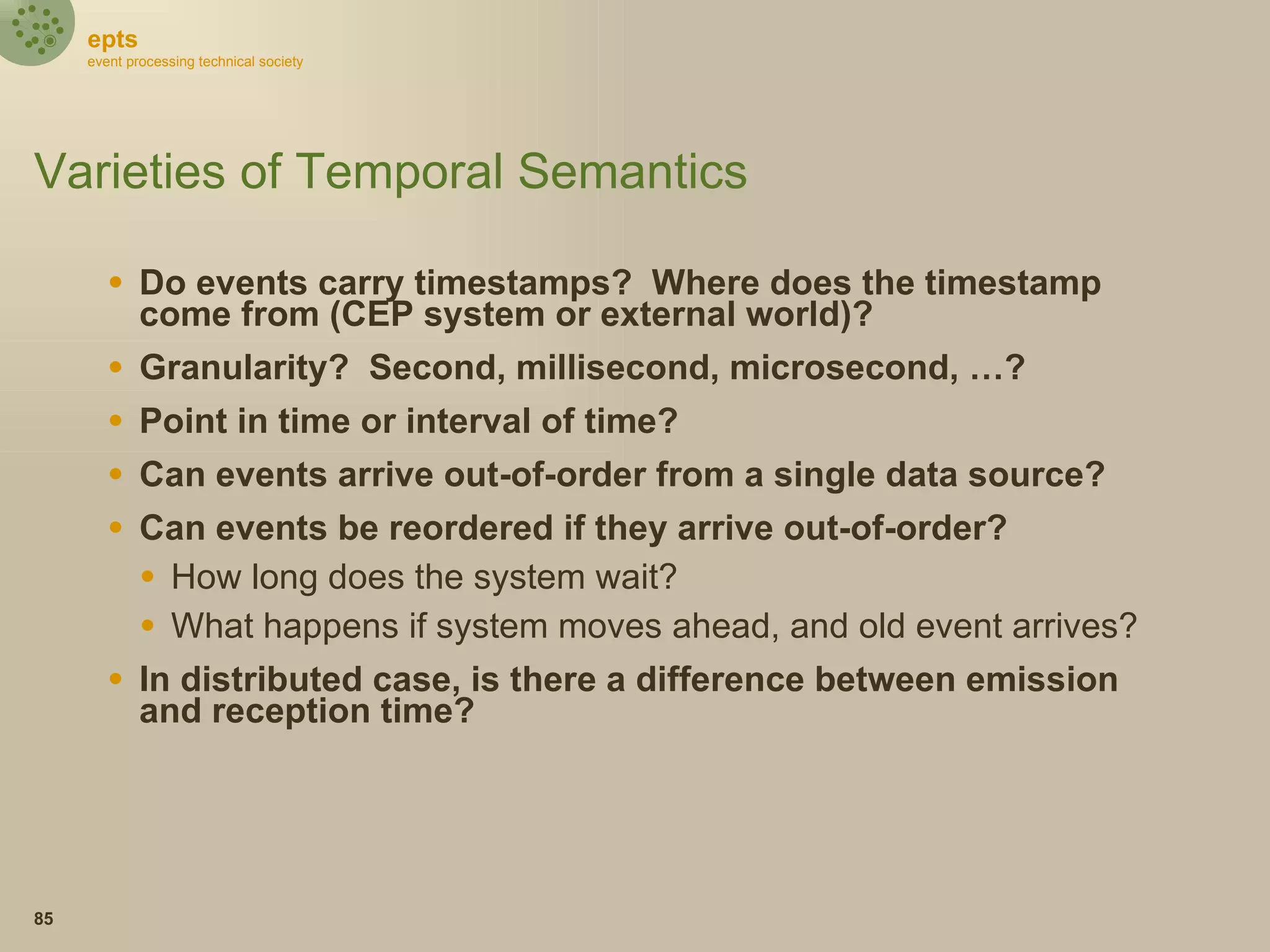 epts
event processing technical society

Varieties of Temporal Semantics

• Do events carry timestamps? Where does the timestamp come from (CEP system or external world)?
• Granularity? Second, millisecond, microsecond, …?
• Point in time or interval of time?
• Can events arrive out-of-order from a single data source?
• Can events be reordered if they arrive out-of-order?
  • How long does the system wait?
  • What happens if system moves ahead, and old event arrives?
• In distributed case, is there a difference between emission and reception time?

85